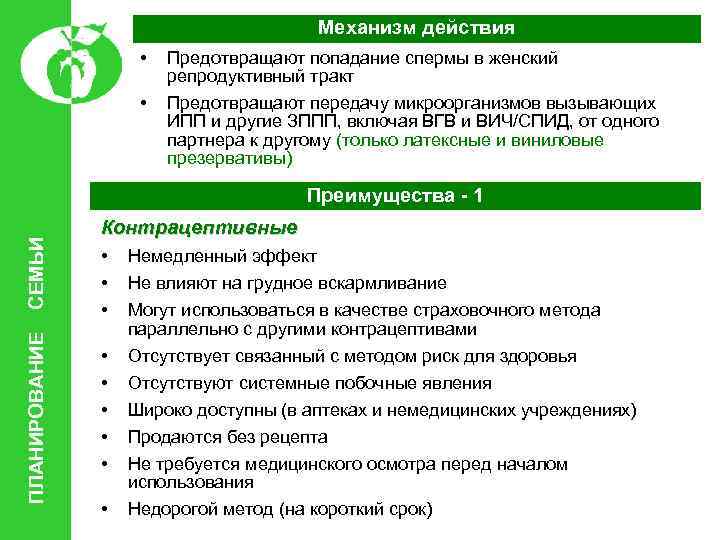 ПЛАНИРОВАНИЕ СЕМЬИ

Механизм действия

• Предотвращают попадание спермы в женский репродуктивный тракт
• Предотвращают передачу микроорганизмов вызывающих ИПП и другие ЗППП, включая ВГВ и ВИЧ/СПИД, от одного партнера к другому (только латексные и виниловые презервативы)

Преимущества - 1

Контрацептивные
• Немедленный эффект
• Не влияют на грудное вскармливание
• Могут использоваться в качестве страховочного метода параллельно с другими контрацептивами
• Отсутствует связанный с методом риск для здоровья
• Отсутствуют системные побочные явления
• Широко доступны (в аптеках и немедицинских учреждениях)
• Продаются без рецепта
• Не требуется медицинского осмотра перед началом использования
• Недорогой метод (на короткий срок)